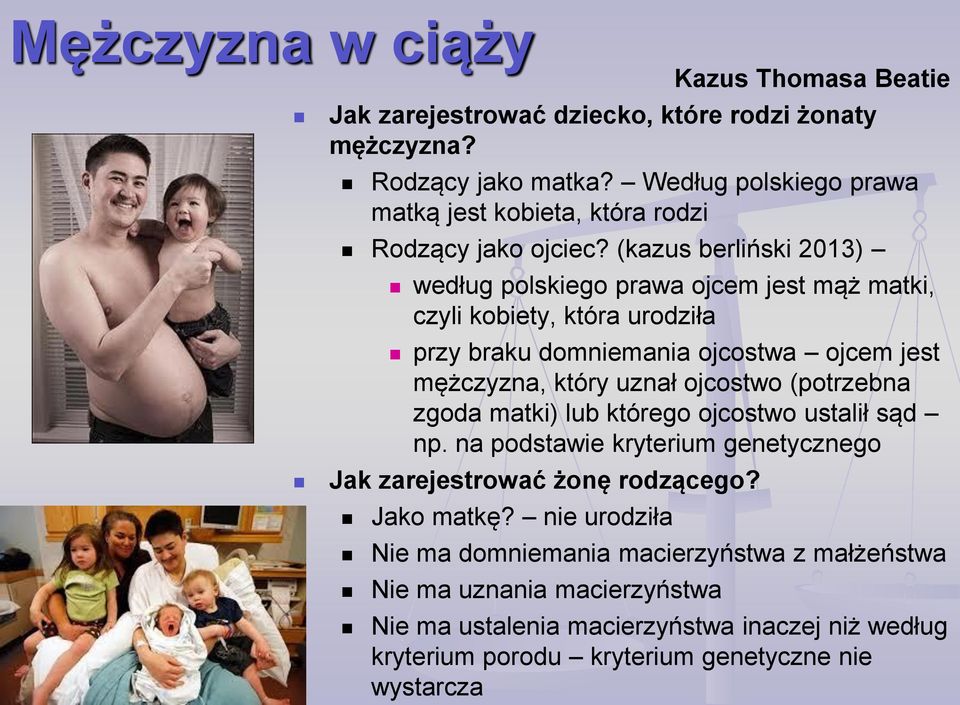 Mężczyzna w ciąży

Kazus Thomasa Beatie

Jak zarejestrować dziecko, które rodzi żonaty mężczyzna?

Rodzący jako matka? – Według polskiego prawa matką jest kobieta, która rodzi

Rodzący jako ojciec? (kazus berliński 2013) –

według polskiego prawa ojcem jest mąż matki, czyli kobiety, która urodziła

przy braku domniemania ojcostwa – ojcem jest mężczyzna, który uznał ojcostwo (potrzebna zgoda matki) lub którego ojcostwo ustalił sąd – np. na podstawie kryterium genetycznego

Jak zarejestrować żonę rodzącego?

Jako matkę? – nie urodziła

Nie ma domniemania macierzyństwa z małżeństwa

Nie ma uznania macierzyństwa

Nie ma ustalenia macierzyństwa inaczej niż według kryterium porodu – kryterium genetyczne nie wystarcza